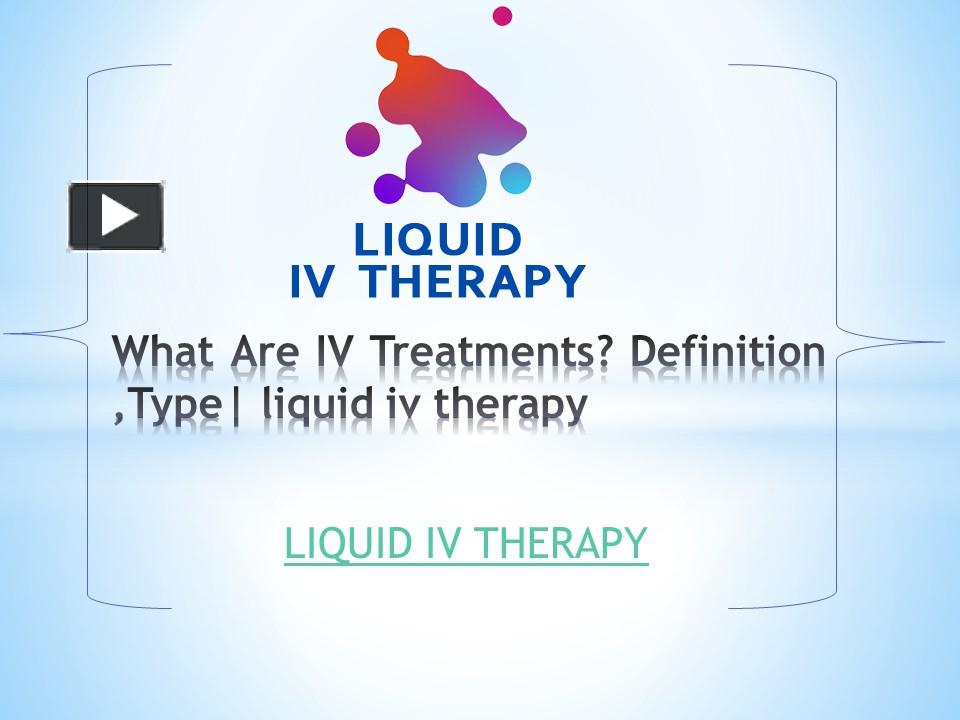 LIQUID
IV THERAPY

What Are IV Treatments? Definition ,Type| liquid iv therapy

LIQUID IV THERAPY